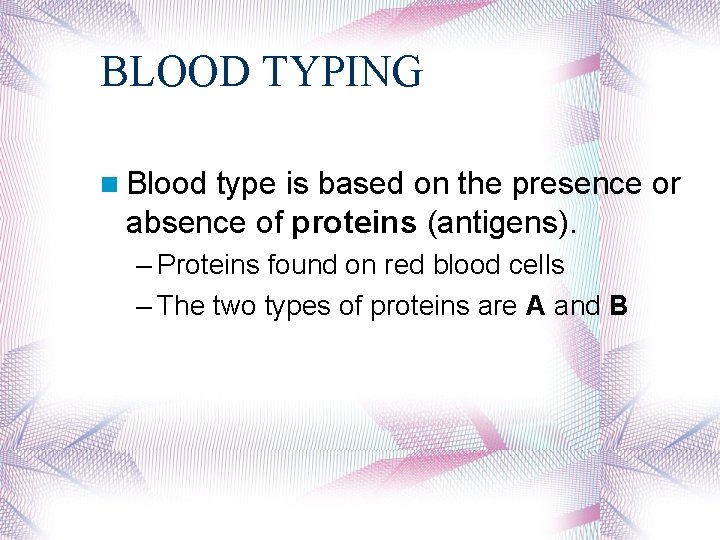 BLOOD TYPING

Blood type is based on the presence or absence of proteins (antigens).

– Proteins found on red blood cells

– The two types of proteins are A and B